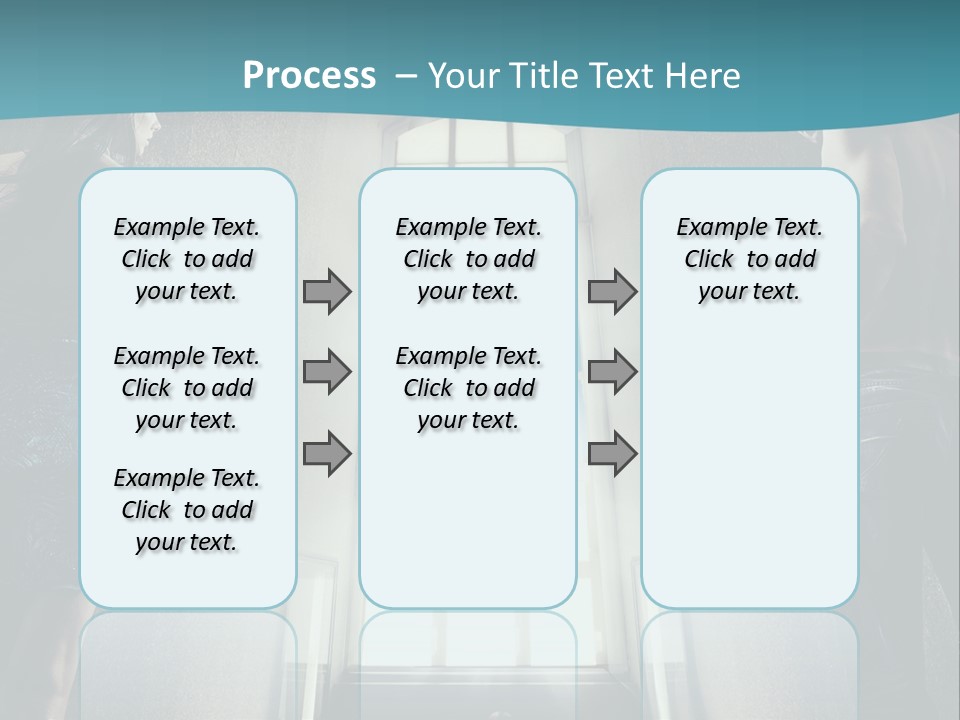 Process – Your Title Text Here

Example Text. Click to add your text.

Example Text. Click to add your text.

Example Text. Click to add your text.

Example Text. Click to add your text.

Example Text. Click to add your text.

Example Text. Click to add your text.